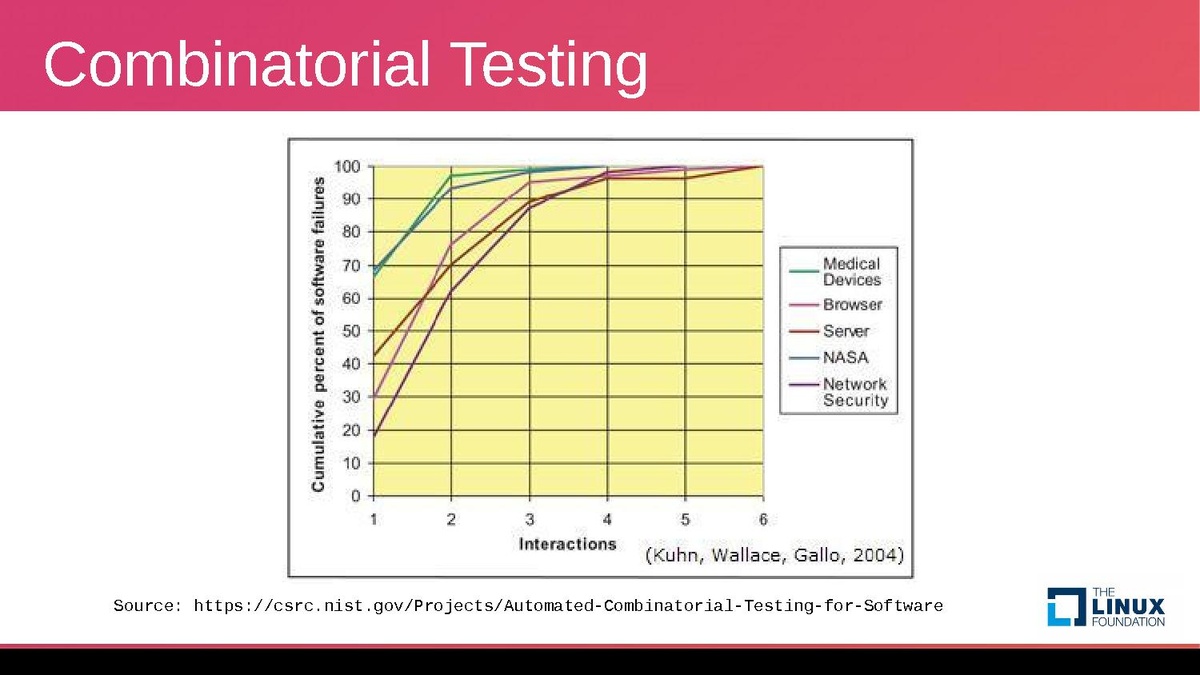 Combinatorial Testing

Cumulative percent of software failures

100
90
80
70
60
50
40
30
20
10
0

1 2 3 4 5 6

Interactions

Medical Devices
Browser
Server
NASA
Network Security

(Kuhn, Wallace, Gallo, 2004)

Source: https://csrc.nist.gov/Projects/Automated-Combinatorial-Testing-for-Software

THE LINUX FOUNDATION